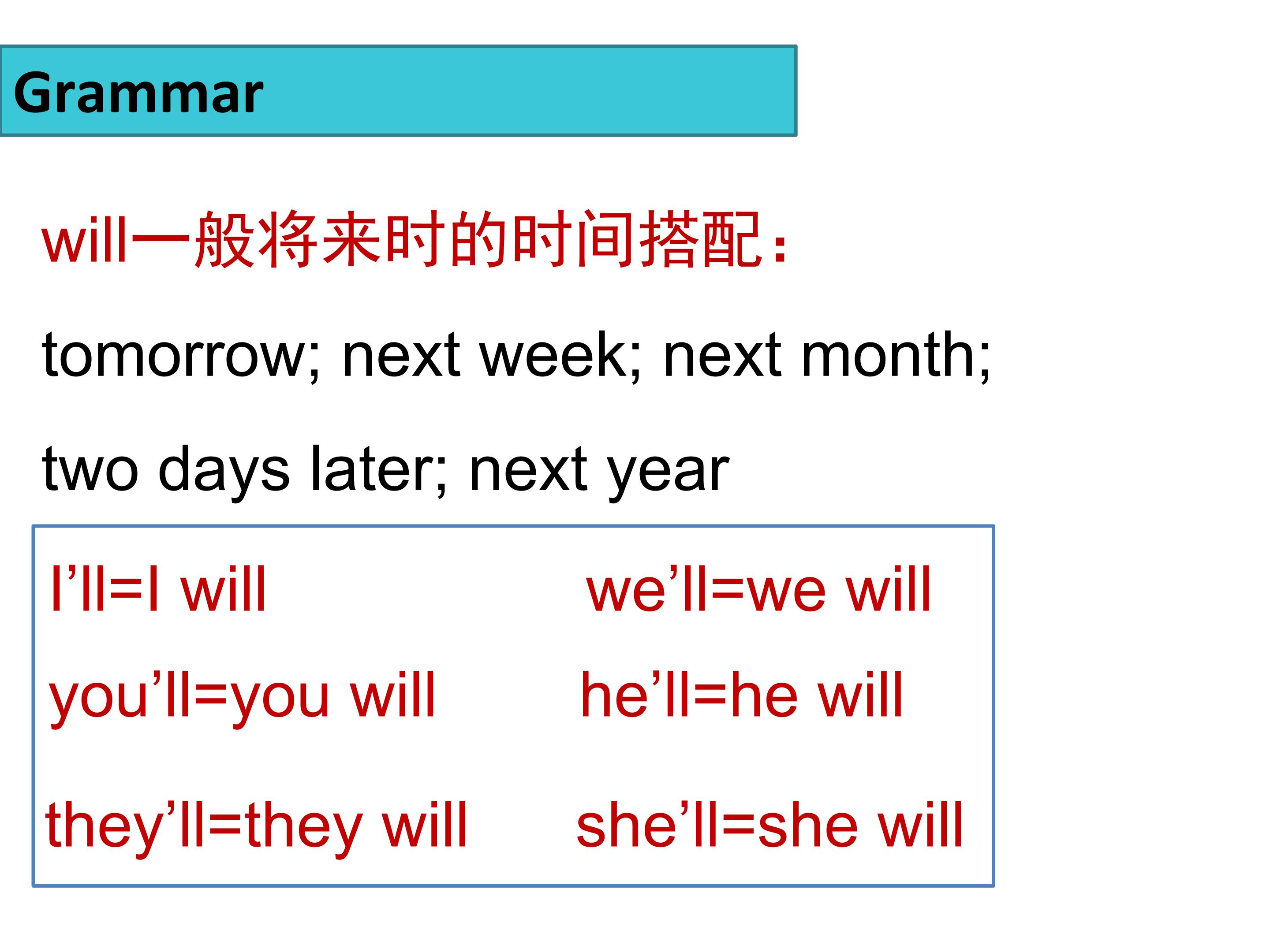 Grammar

will一般将来时的时间搭配：

tomorrow; next week; next month;

two days later; next year

I’ll=I will

we’ll=we will

you’ll=you will

he’ll=he will

they’ll=they will

she’ll=she will